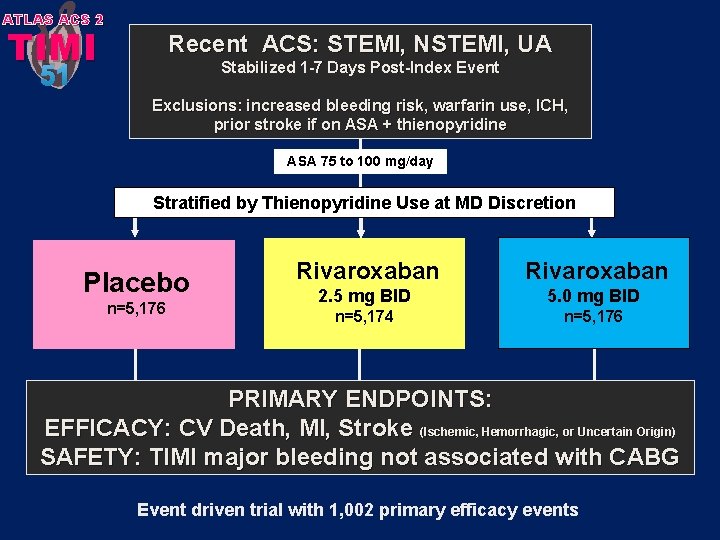 ATLAS ACS 2
TIMI
51

Recent ACS: STEMI, NSTEMI, UA
Stabilized 1-7 Days Post-Index Event

Exclusions: increased bleeding risk, warfarin use, ICH, prior stroke if on ASA + thienopyridine

ASA 75 to 100 mg/day

Stratified by Thienopyridine Use at MD Discretion

Placebo
n=5,176

Rivaroxaban
2.5 mg BID
n=5,174

Rivaroxaban
5.0 mg BID
n=5,176

PRIMARY ENDPOINTS:
EFFICACY: CV Death, MI, Stroke (Ischemic, Hemorrhagic, or Uncertain Origin)
SAFETY: TIMI major bleeding not associated with CABG

Event driven trial with 1,002 primary efficacy events